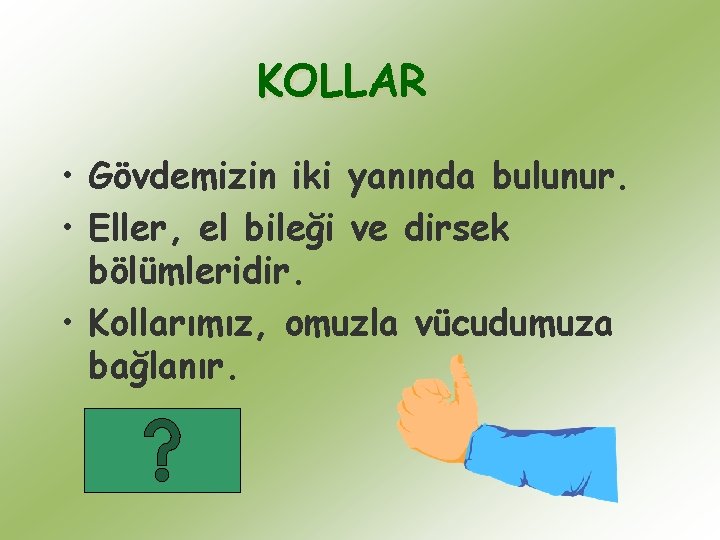 KOLLAR

• Gövdemizin iki yanında bulunur.
• Eller, el bileği ve dirsek bölümleridir.
• Kollarımız, omuzla vücudumuza bağlanır.

?